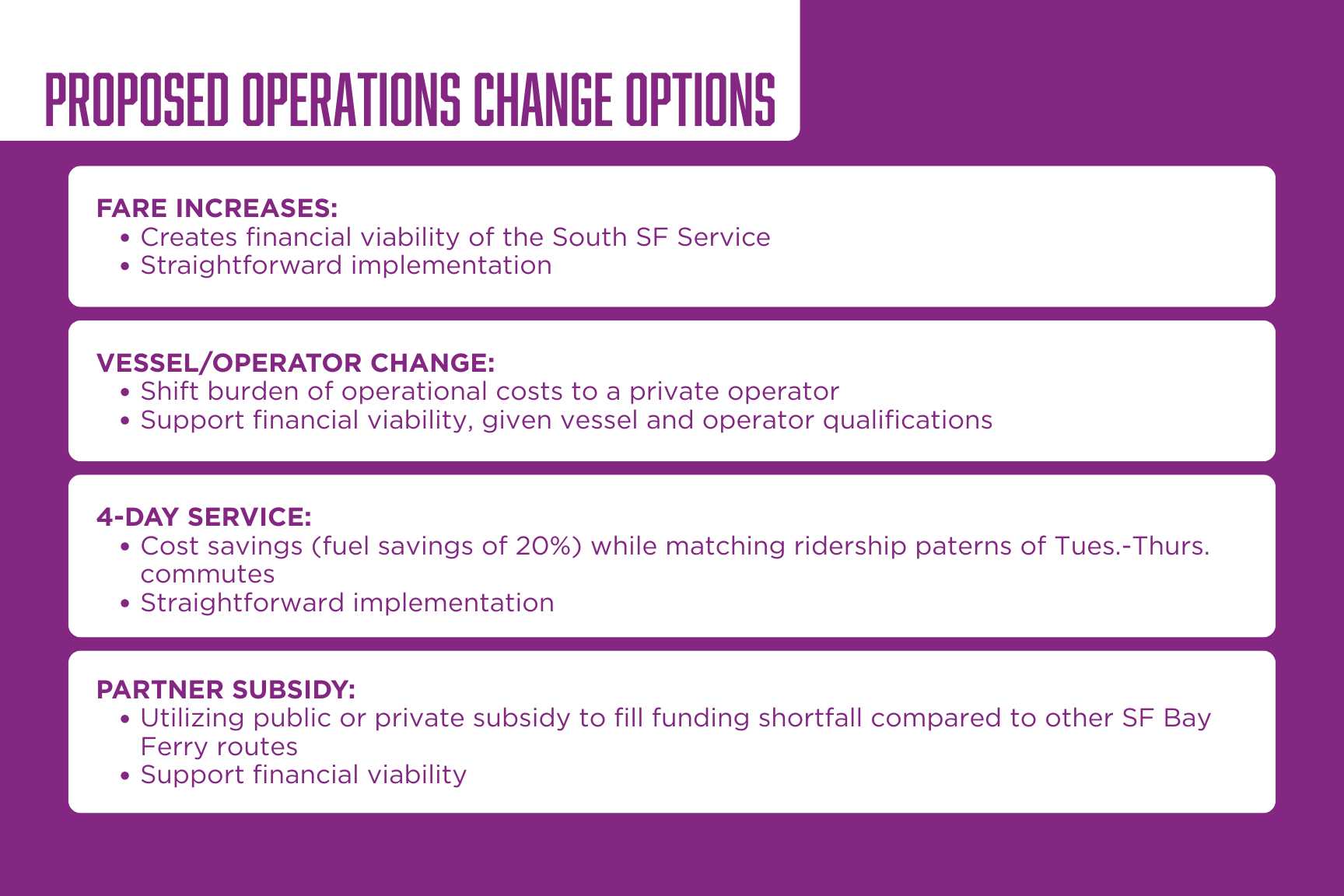 PROPOSED OPERATIONS CHANGE OPTIONS

FARE INCREASES:
• Creates financial viability of the South SF Service
• Straightforward implementation

VESSEL/OPERATOR CHANGE:
• Shift burden of operational costs to a private operator
• Support financial viability, given vessel and operator qualifications

4-DAY SERVICE:
• Cost savings (fuel savings of 20%) while matching ridership paterns of Tues.-Thurs. commutes
• Straightforward implementation

PARTNER SUBSIDY:
• Utilizing public or private subsidy to fill funding shortfall compared to other SF Bay Ferry routes
• Support financial viability